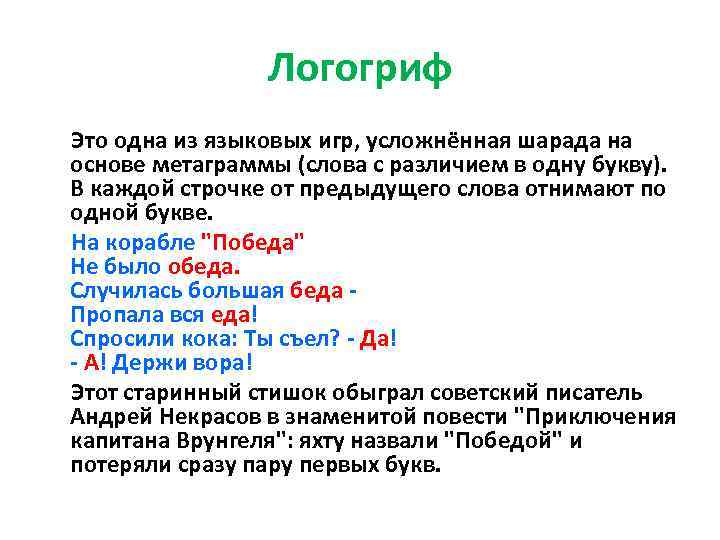 Логогриф

Это одна из языковых игр, усложнённая шарада на основе метаграммы (слова с различием в одну букву). В каждой строчке от предыдущего слова отнимают по одной букве.

На корабле "Победа"
Не было обеда.
Случилась большая беда -
Пропала вся еда!
Спросили кока: Ты съел? - Да!
- А! Держи вора!

Этот старинный стишок обыграл советский писатель Андрей Некрасов в знаменитой повести "Приключения капитана Врунгеля": яхту назвали "Победой" и потеряли сразу пару первых букв.